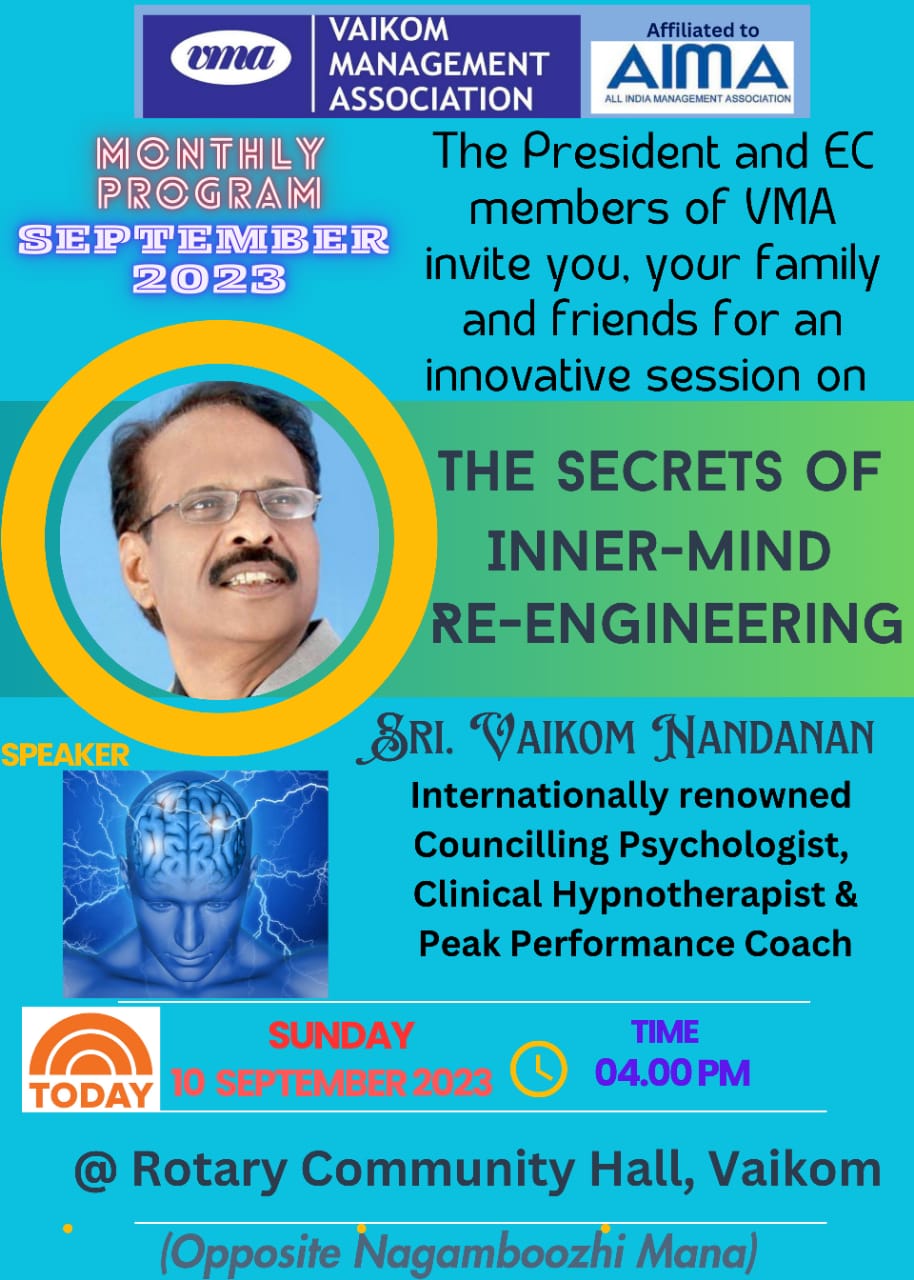 vma VAIKOM MANAGEMENT ASSOCIATION

Affiliated to AIMA ALL INDIA MANAGEMENT ASSOCIATION

MONTHLY PROGRAM SEPTEMBER 2023

The President and EC members of VMA invite you, your family and friends for an innovative session on

THE SECRETS OF INNER-MIND RE-ENGINEERING

SPEAKER

SRI. VAIKOM NANDANAN

Internationally renowned Councilling Psychologist, Clinical Hypnotherapist & Peak Performance Coach

TODAY

SUNDAY
10 SEPTEMBER 2023

TIME
04.00 PM

@ Rotary Community Hall, Vaikom

(Opposite Nagamboozhi Mana)